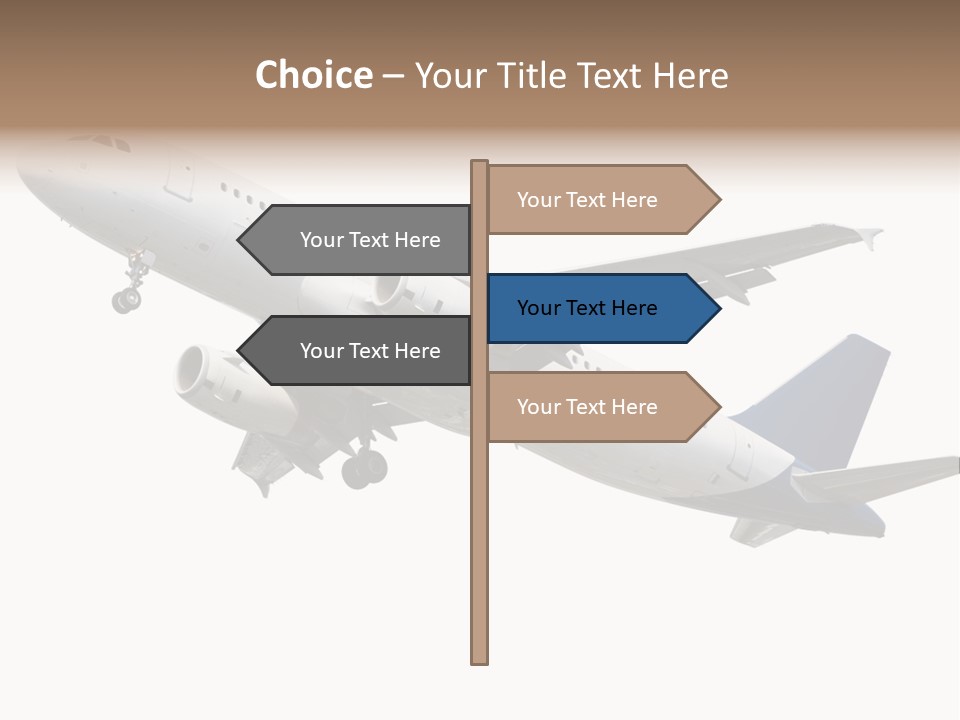 Choice – Your Title Text Here

Your Text Here

Your Text Here

Your Text Here

Your Text Here

Your Text Here